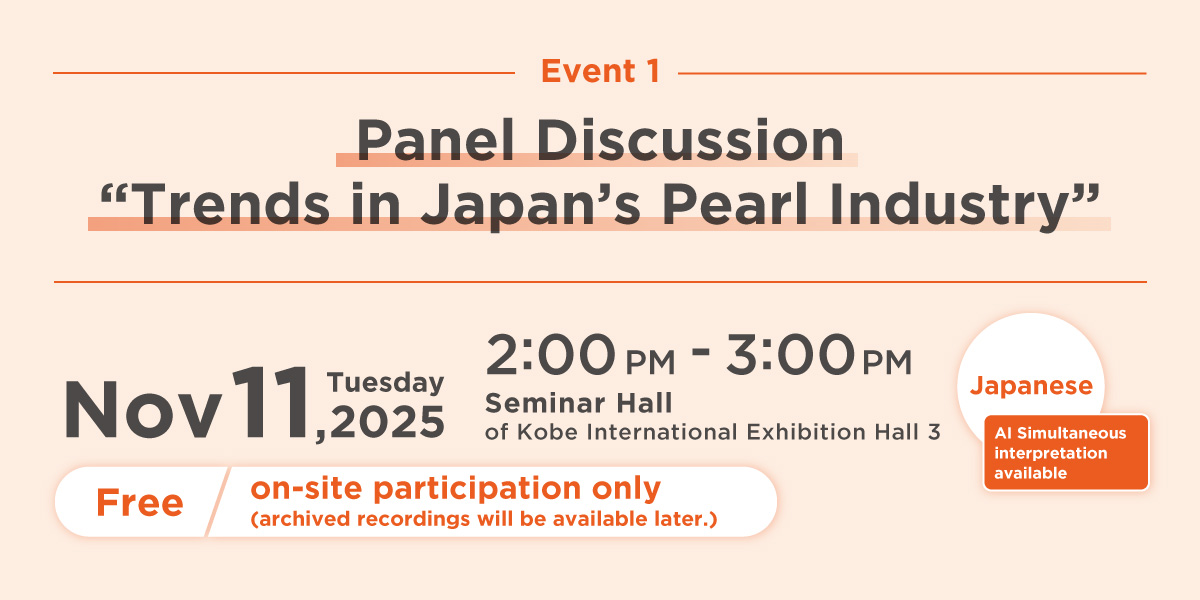 Event 1

Panel Discussion
“Trends in Japan’s Pearl Industry”

Nov 11, Tuesday 2025

2:00 PM - 3:00 PM

Seminar Hall
of Kobe International Exhibition Hall 3

Japanese

AI Simultaneous interpretation available

Free

on-site participation only
(archived recordings will be available later.)